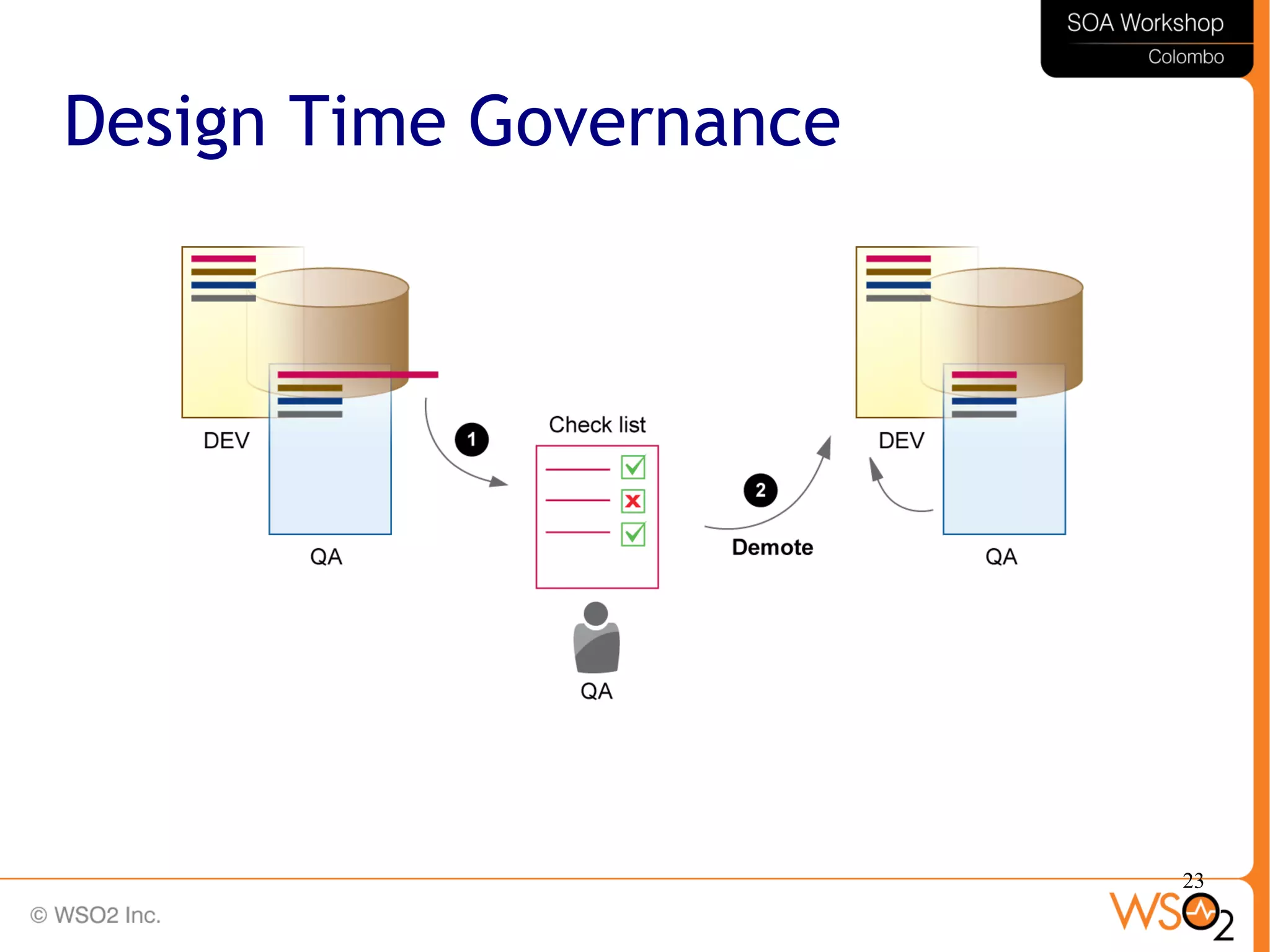 SOA Workshop
Colombo

Design Time Governance

DEV

QA

1

Check list

QA

2

Demote

DEV

QA

23

© WSO2 Inc.

WSO2